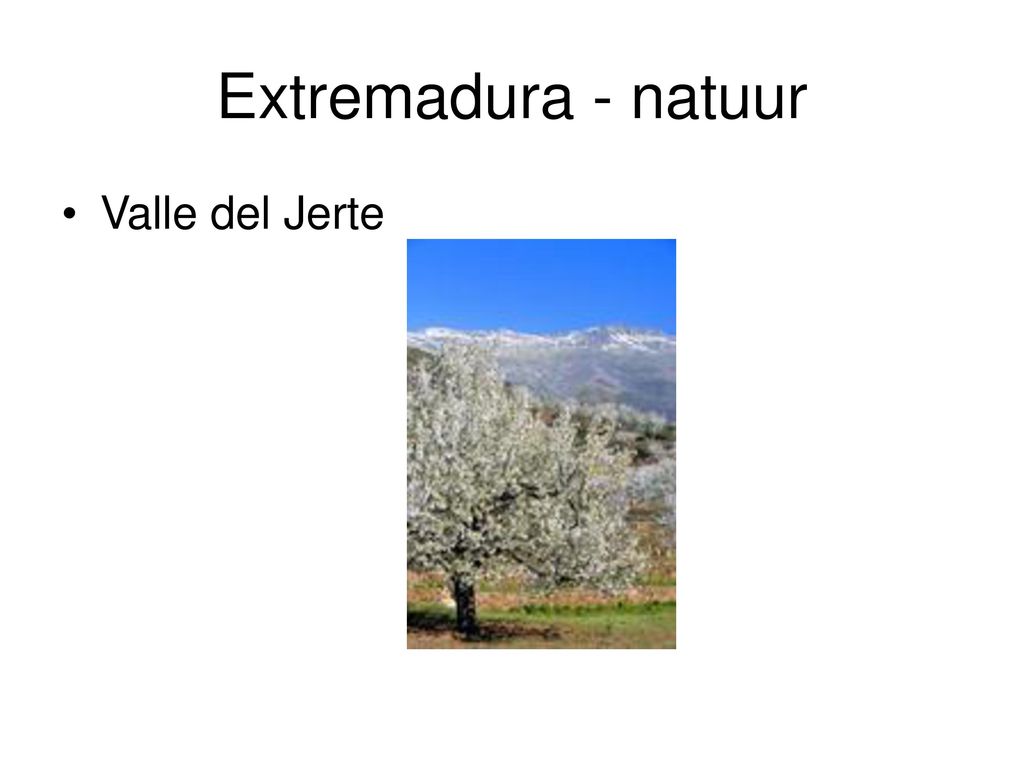 Extremadura - natuur

• Valle del Jerte